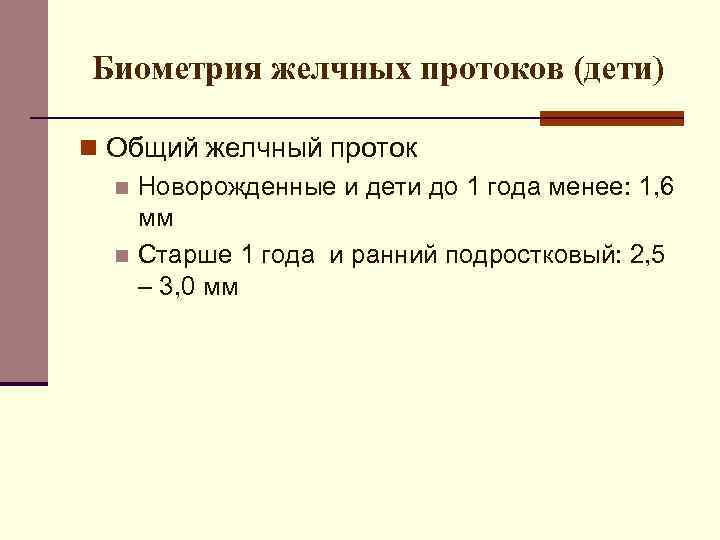 Биометрия желчных протоков (дети)

Общий желчный проток

Новорожденные и дети до 1 года менее: 1,6 мм

Старше 1 года  и ранний подростковый: 2,5 – 3,0 мм